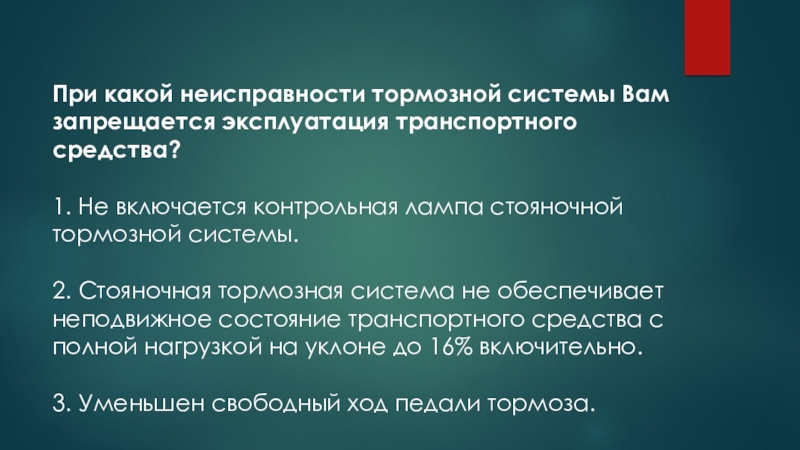 При какой неисправности тормозной системы Вам запрещается эксплуатация транспортного средства?

1. Не включается контрольная лампа стояночной тормозной системы.

2. Стояночная тормозная система не обеспечивает неподвижное состояние транспортного средства с полной нагрузкой на уклоне до 16% включительно.

3. Уменьшен свободный ход педали тормоза.